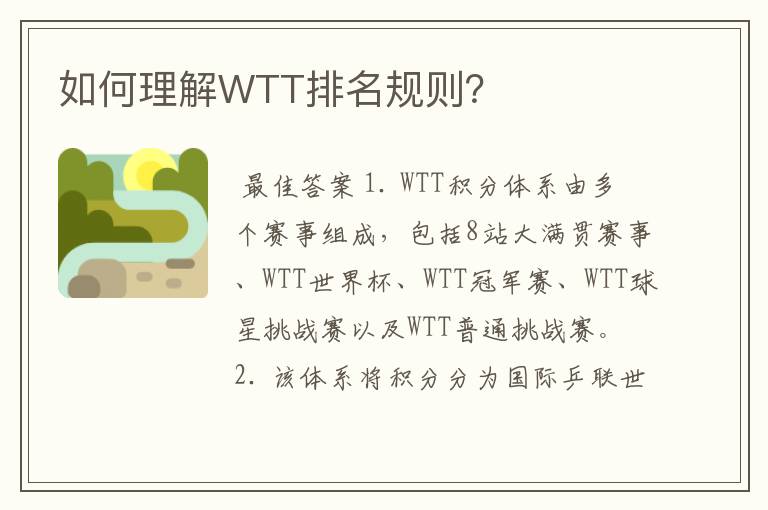 如何理解WTT排名规则?

最佳答案 1. WTT积分体系由多个赛事组成，包括8站大满贯赛事、WTT世界杯、WTT冠军赛、WTT球星挑战赛以及WTT普通挑战赛。

2. 该体系将积分分为国际乒联世